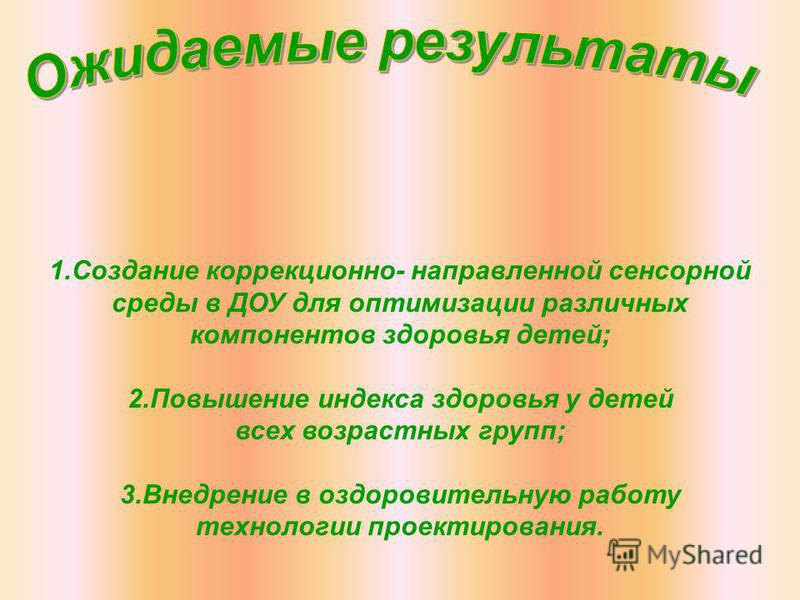 Ожидаемые результаты

1.Создание коррекционно- направленной сенсорной среды в ДОУ для оптимизации различных компонентов здоровья детей;

2.Повышение индекса здоровья у детей всех возрастных групп;

3.Внедрение в оздоровительную работу технологии проектирования.

MyShared